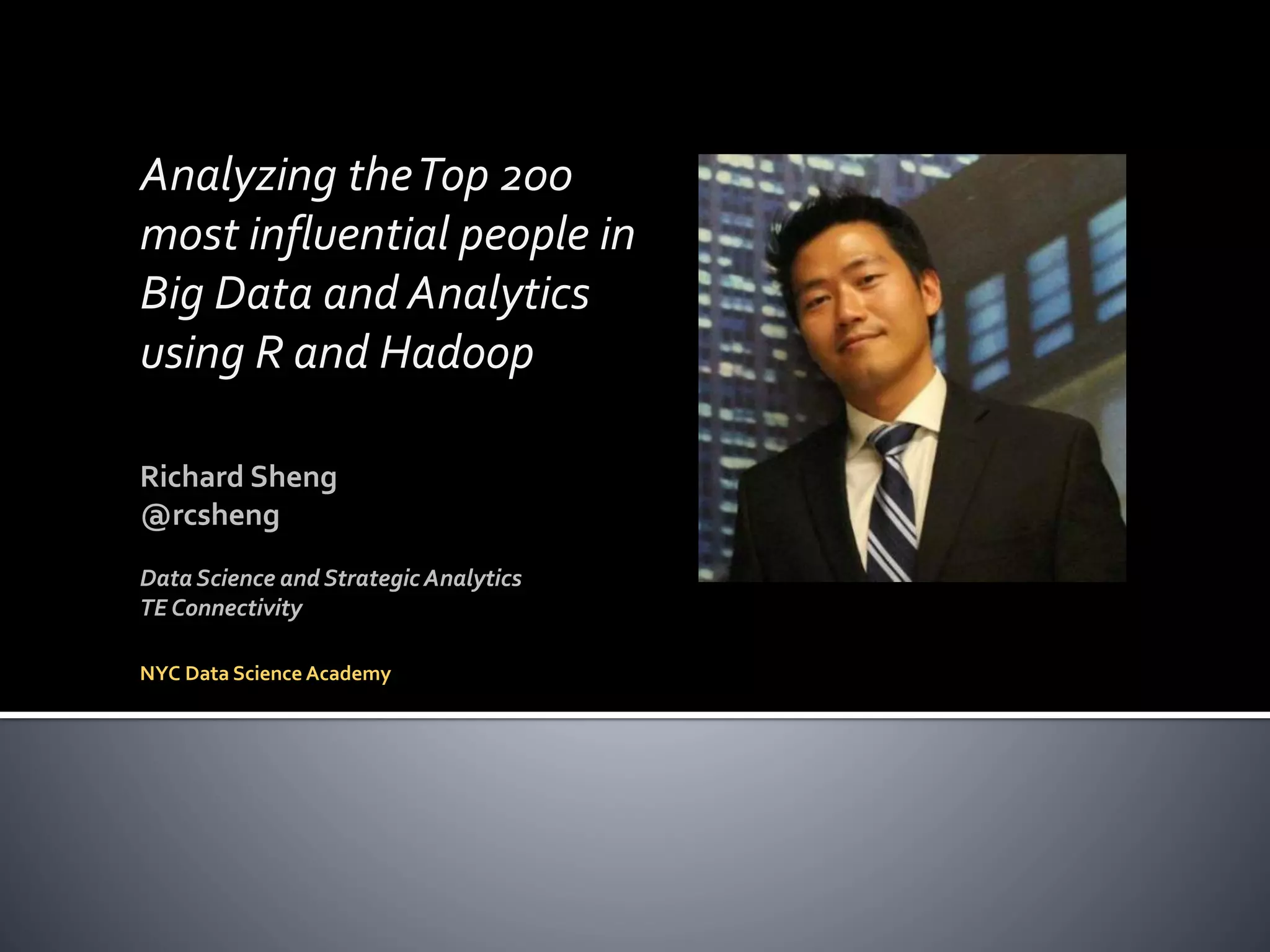 Analyzing the Top 200 most influential people in Big Data and Analytics using R and Hadoop

Richard Sheng
@rcsheng

Data Science and Strategic Analytics
TE Connectivity

NYC Data Science Academy